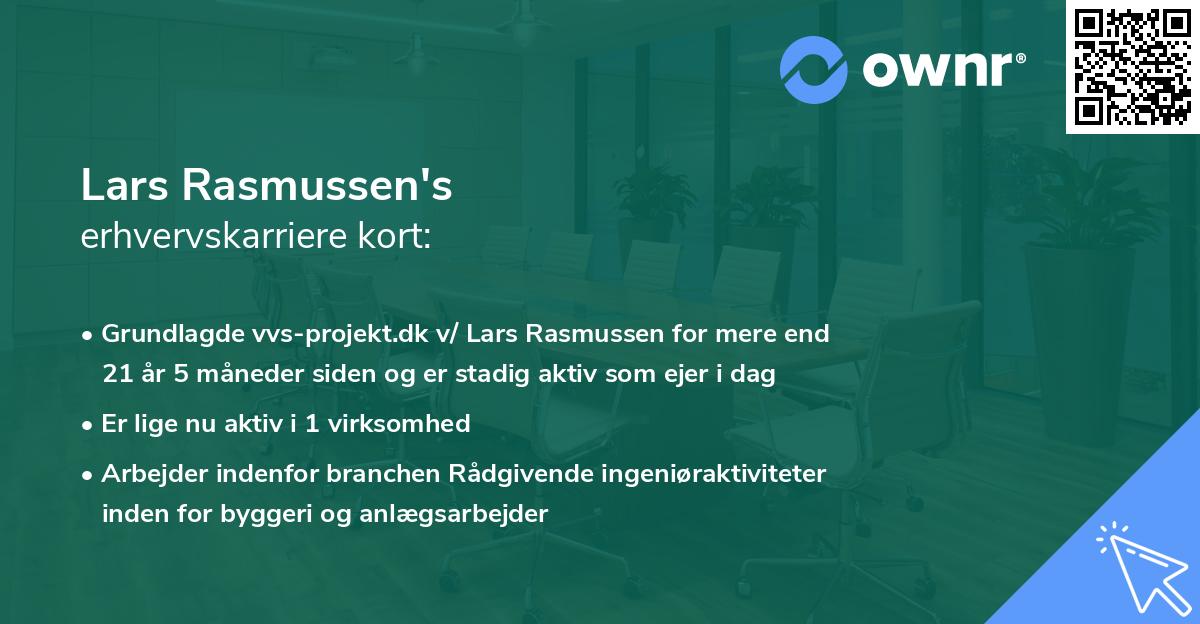 ownr®

Lars Rasmussen's
erhvervskarriere kort:

• Grundlagde vvs-projekt.dk v/ Lars Rasmussen for mere end 21 år 5 måneder siden og er stadig aktiv som ejer i dag
• Er lige nu aktiv i 1 virksomhed
• Arbejder indenfor branchen Rådgivende ingeniøraktiviteter inden for byggeri og anlægsarbejder